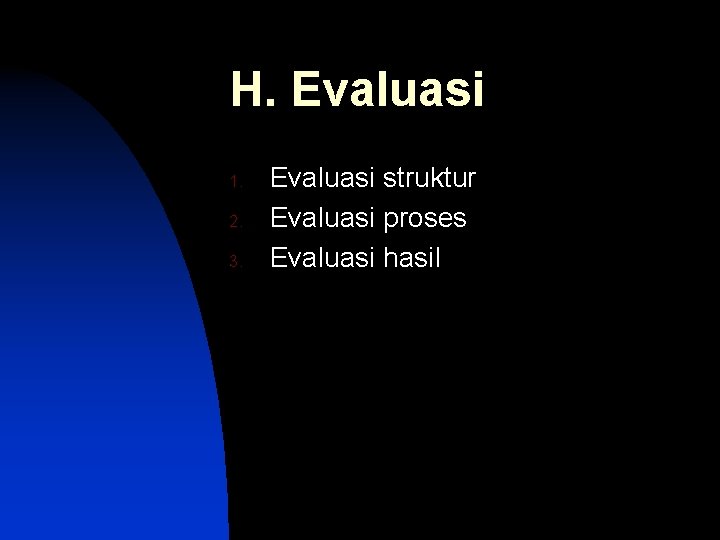 H. Evaluasi

1. Evaluasi struktur
2. Evaluasi proses
3. Evaluasi hasil